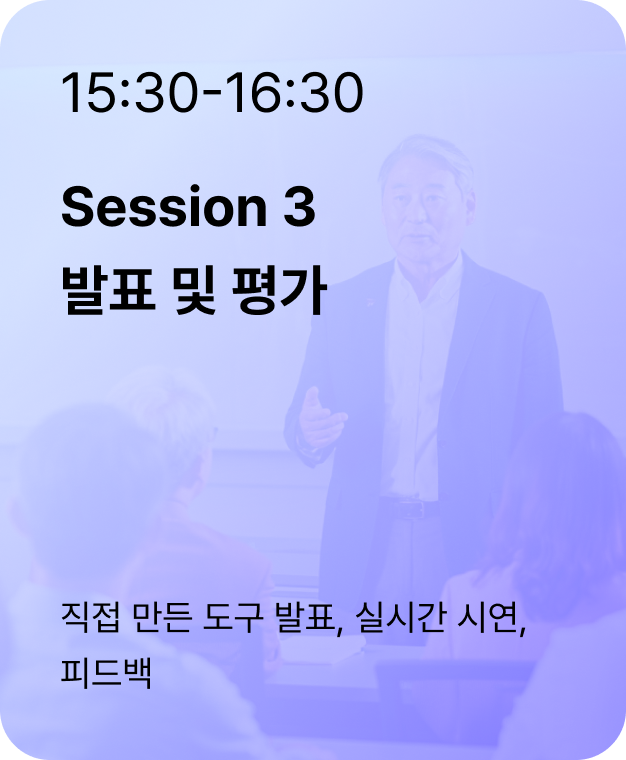 15:30-16:30

Session 3
발표 및 평가

직접 만든 도구 발표, 실시간 시연, 피드백